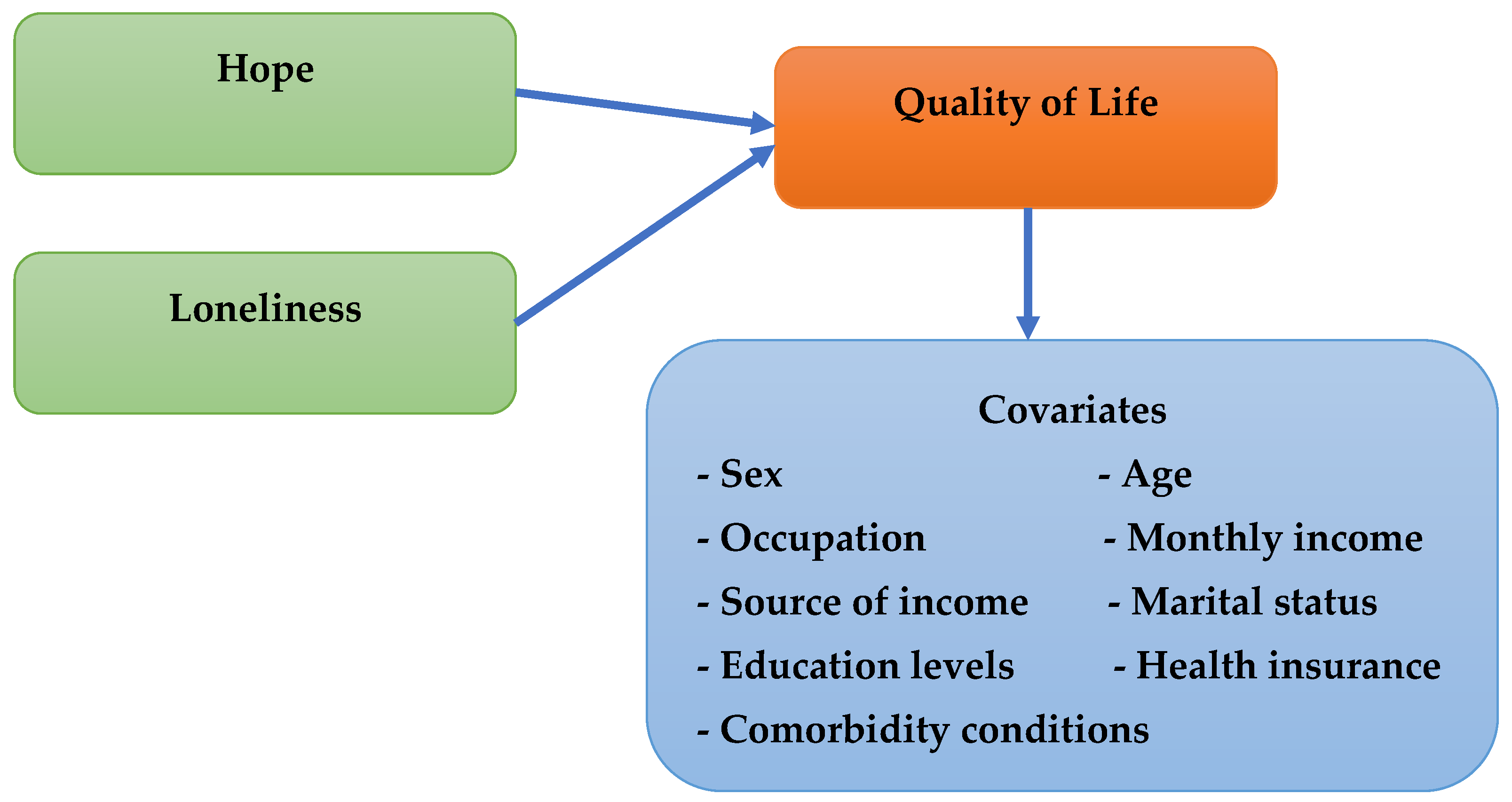 Hope

Loneliness

Quality of Life

Covariates

- Sex
- Occupation
- Source of income
- Education levels
- Comorbidity conditions

- Age
- Monthly income
- Marital status
- Health insurance